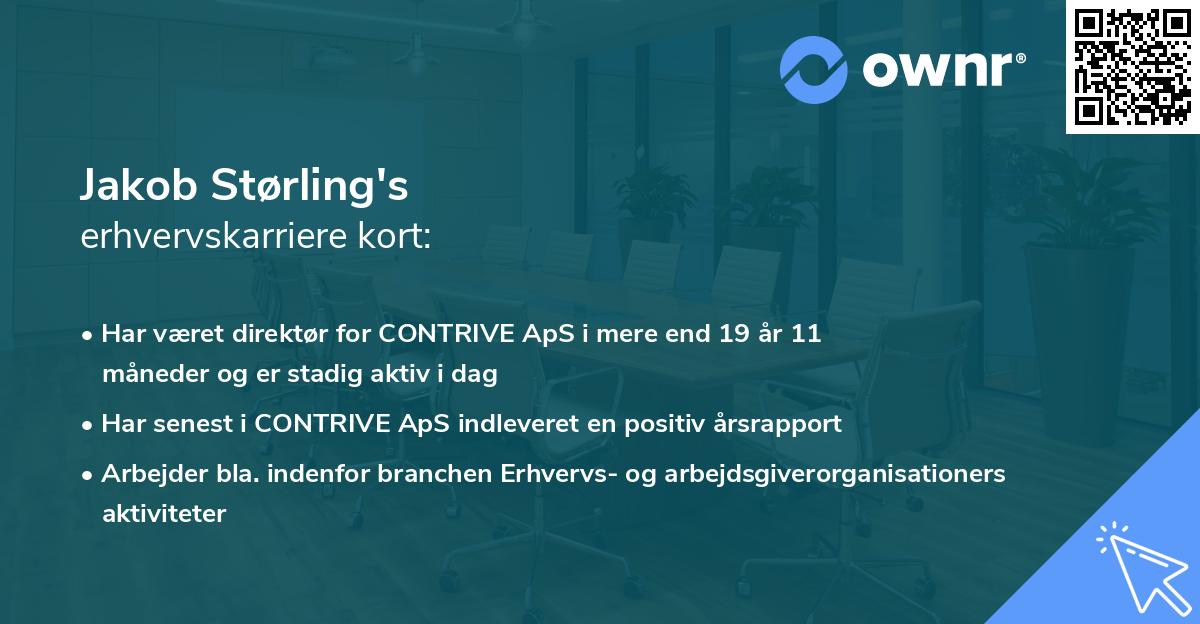 ownr®

Jakob Størling's
erhvervskarriere kort:

• Har været direktør for CONTRIVE ApS i mere end 19 år 11 måneder og er stadig aktiv i dag

• Har senest i CONTRIVE ApS indleveret en positiv årsrapport

• Arbejder bla. indenfor branchen Erhvervs- og arbejdsgiverorganisationers aktiviteter